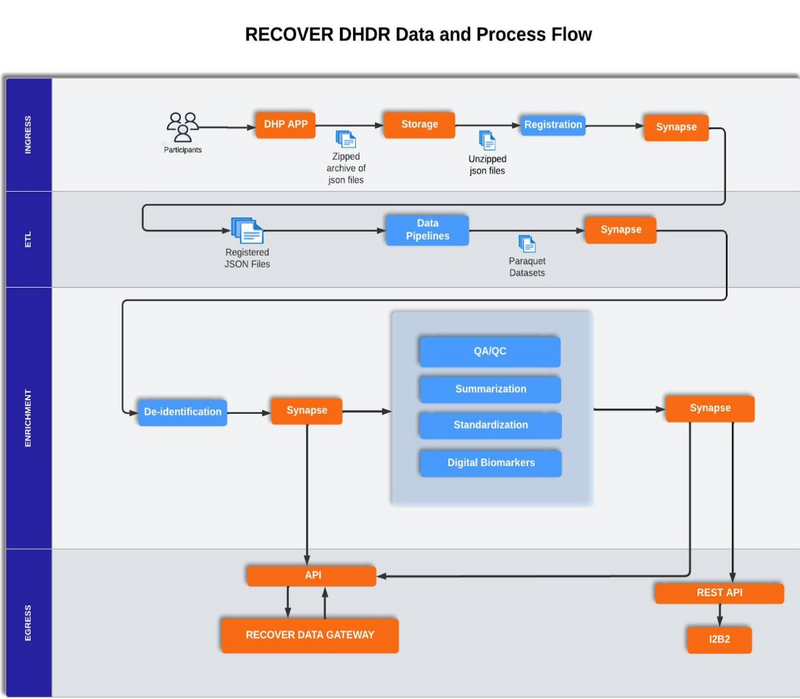 RECOVER DHDR Data and Process Flow

INGRESS

Participants

DHP APP

Zipped archive of json files

Storage

Unzipped json files

Registration

Synapse

ETL

Registered JSON Files

Data Pipelines

Paraquet Datasets

Synapse

ENRICHMENT

De-identification

Synapse

QA/QC

Summarization

Standardization

Digital Biomarkers

Synapse

EGRESS

API

RECOVER DATA GATEWAY

REST API

I2B2